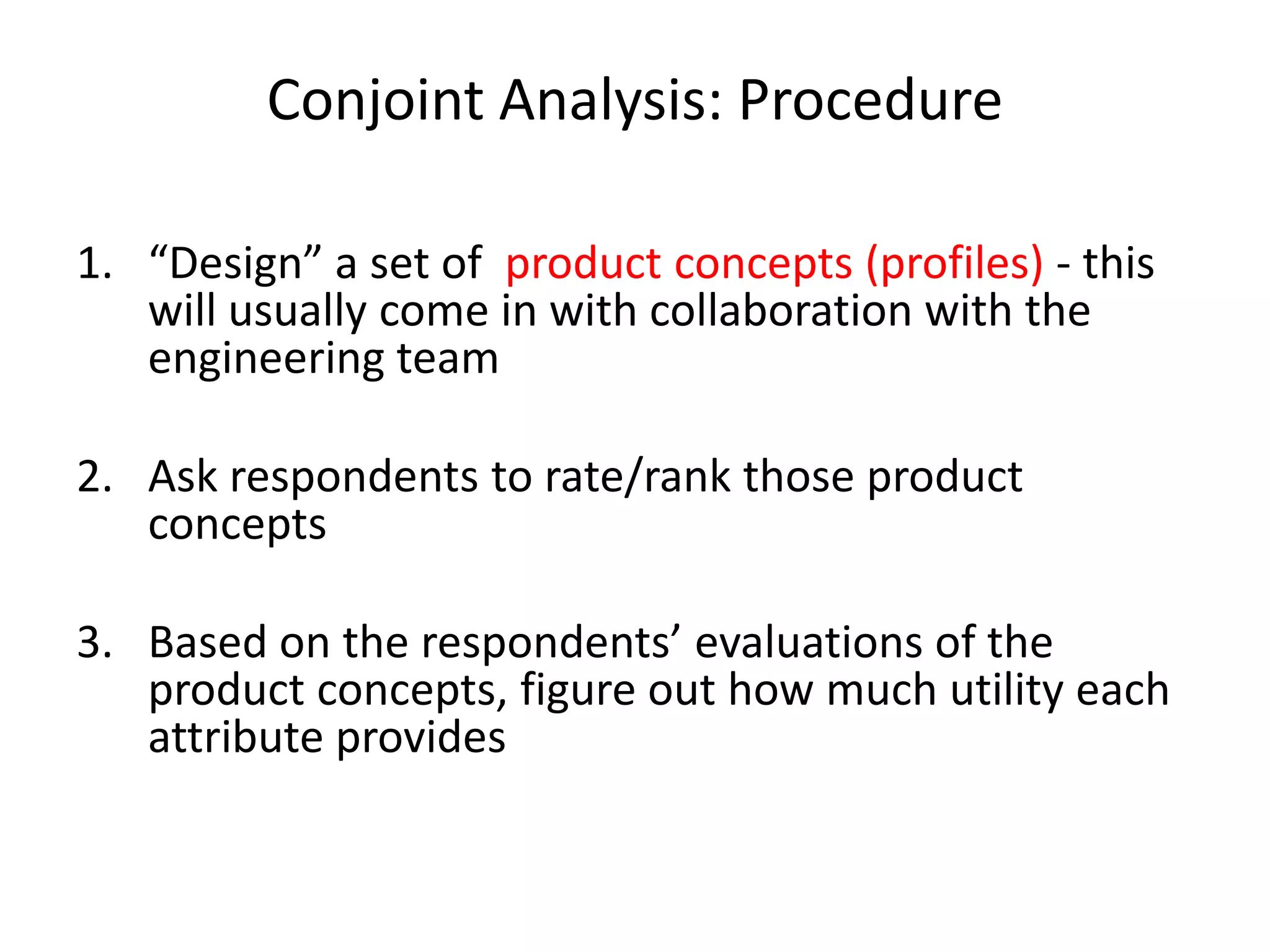 Conjoint Analysis: Procedure

1. “Design” a set of product concepts (profiles) - this will usually come in with collaboration with the engineering team

2. Ask respondents to rate/rank those product concepts

3. Based on the respondents’ evaluations of the product concepts, figure out how much utility each attribute provides